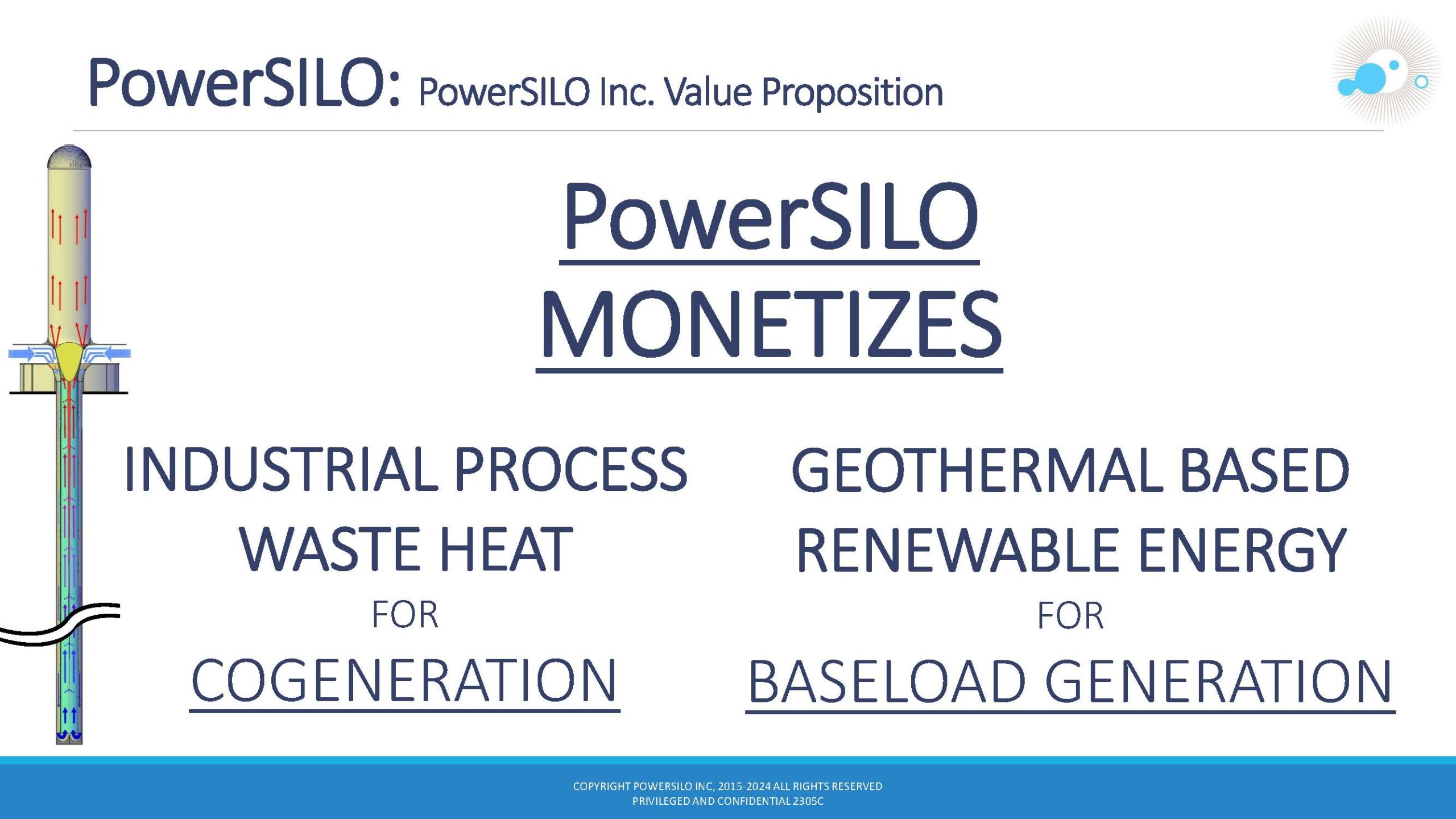 PowerSILO: PowerSILO Inc. Value Proposition

PowerSILO
MONETIZES

INDUSTRIAL PROCESS WASTE HEAT
FOR
COGENERATION

GEOTHERMAL BASED RENEWABLE ENERGY
FOR
BASELOAD GENERATION

COPYRIGHT POWERSILO INC, 2015-2024 ALL RIGHTS RESERVED
PRIVILEGED AND CONFIDENTIAL 2305C